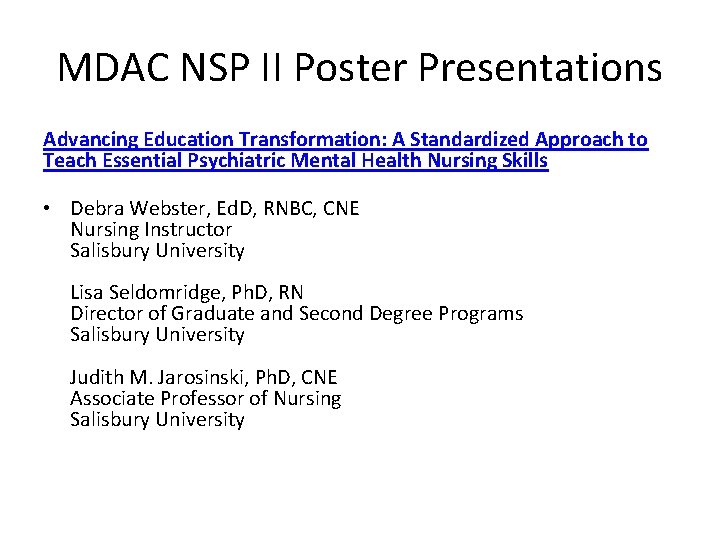 MDAC NSP II Poster Presentations

Advancing Education Transformation: A Standardized Approach to Teach Essential Psychiatric Mental Health Nursing Skills

• Debra Webster, EdD, RNBC, CNE
Nursing Instructor
Salisbury University

Lisa Seldomridge, PhD, RN
Director of Graduate and Second Degree Programs
Salisbury University

Judith M. Jarosinski, PhD, CNE
Associate Professor of Nursing
Salisbury University